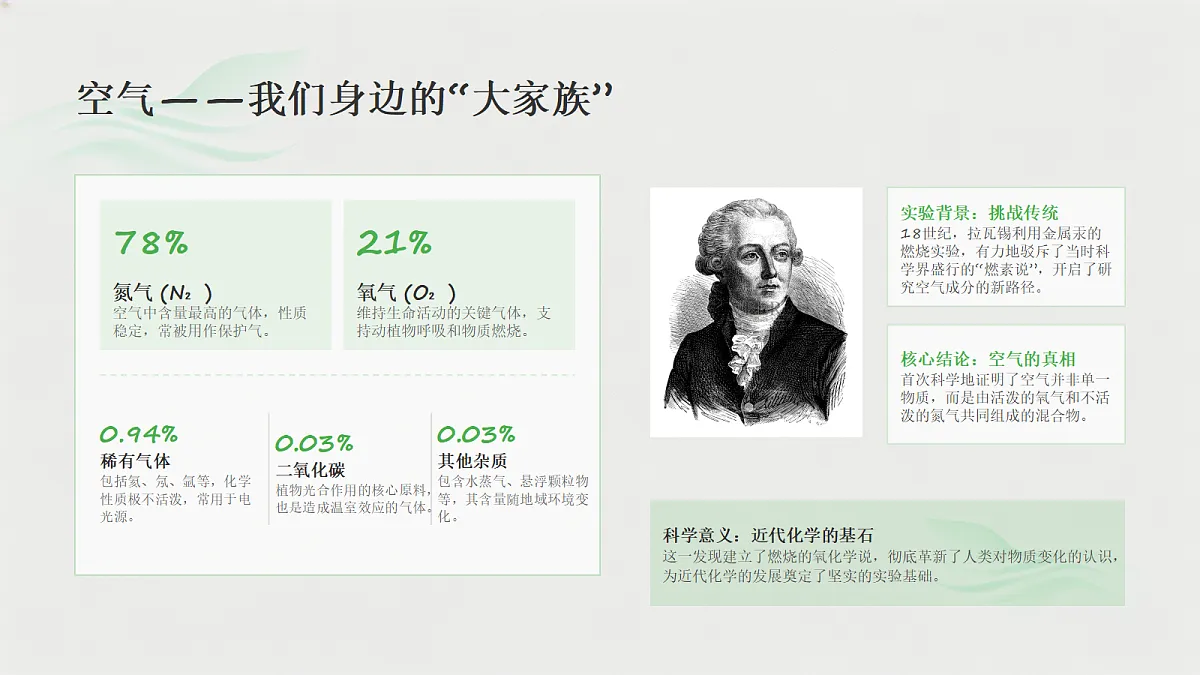 空气——我们身边的“大家族”

78%

氮气 ($N_2$)

空气中含量最高的气体，性质稳定，常被用作保护气。

21%

氧气 ($O_2$)

维持生命活动的关键气体，支持动植物呼吸和物质燃烧。

0.94%

稀有气体

包括氦、氖、氩等，化学性质极不活泼，常用于电光源。

0.03%

二氧化碳

植物光合作用的核心原料，也是造成温室效应的气体。

0.03%

其他杂质

包含水蒸气、悬浮颗粒物等，其含量随地域环境变化。

实验背景：挑战传统

18世纪，拉瓦锡利用金属汞的燃烧实验，有力地驳斥了当时科学界盛行的“燃素说”，开启了研究空气成分的新路径。

核心结论：空气的真相

首次科学地证明了空气并非单一物质，而是由活泼的氧气和不活泼的氮气共同组成的混合物。

科学意义：近代化学的基石

这一发现建立了燃烧的氧化学说，彻底革新了人类对物质变化的认识，为近代化学的发展奠定了坚实的实验基础。